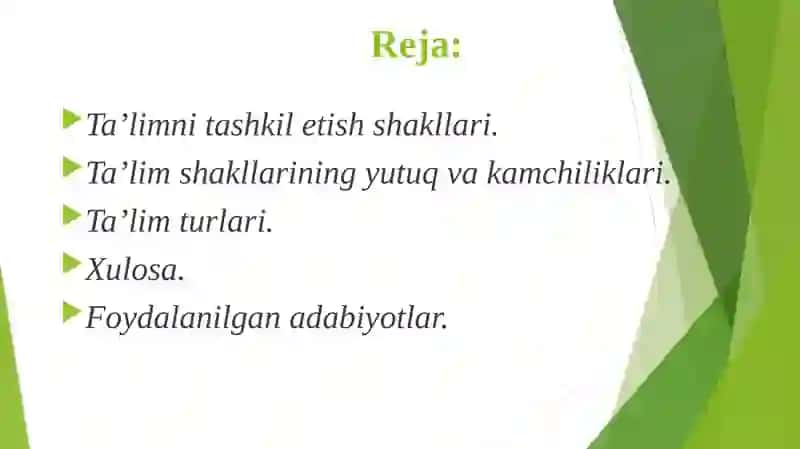 Reja:

Ta’limni tashkil etish shakllari.

Ta’lim shakllarining yutuq va kamchiliklari.

Ta’lim turlari.

Xulosa.

Foydalanilgan adabiyotlar.